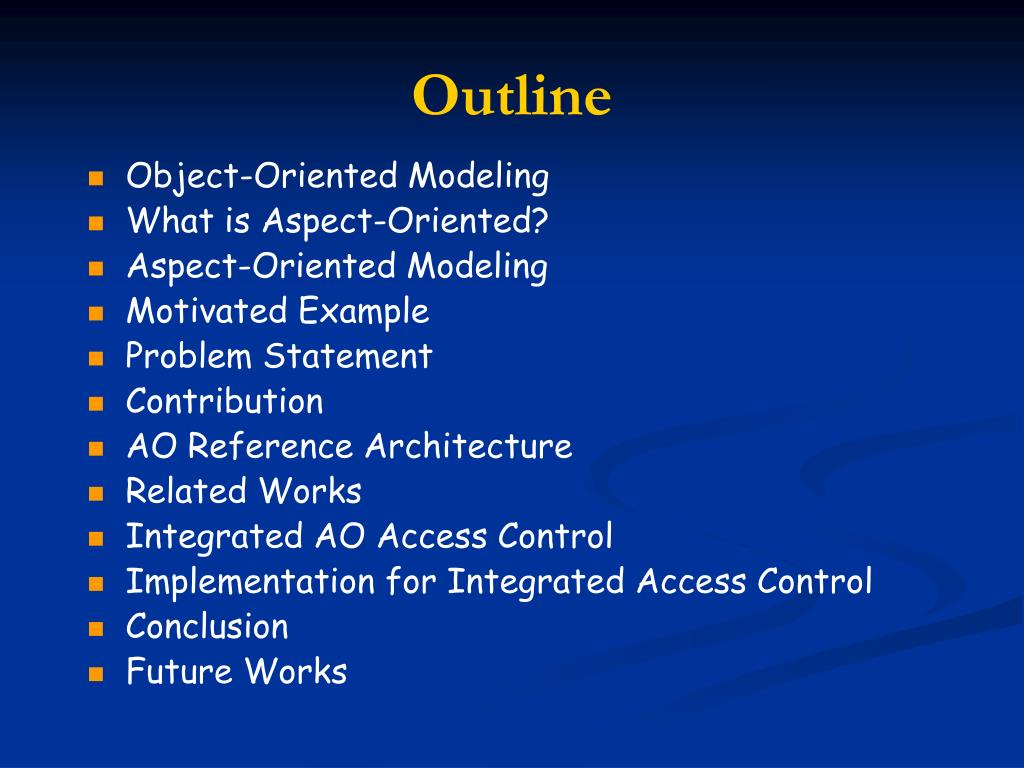 Outline

- Object-Oriented Modeling
- What is Aspect-Oriented?
- Aspect-Oriented Modeling
- Motivated Example
- Problem Statement
- Contribution
- AO Reference Architecture
- Related Works
- Integrated AO Access Control
- Implementation for Integrated Access Control
- Conclusion
- Future Works